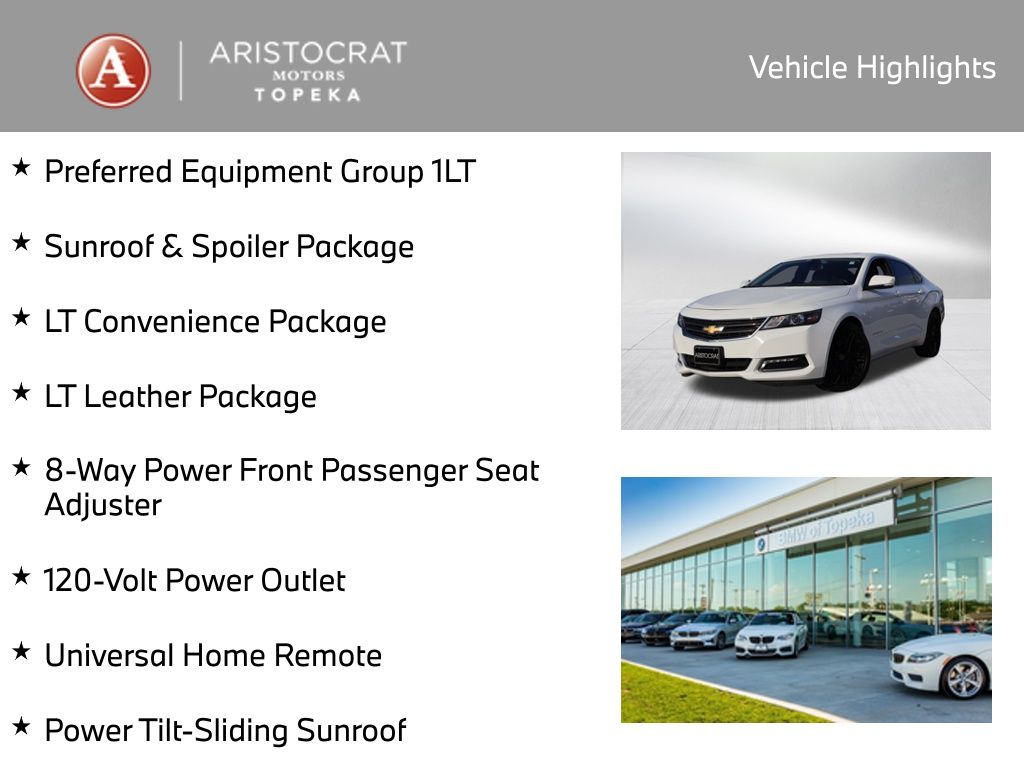 A ARISTOCRAT MOTORS TOPEKA

Vehicle Highlights

★ Preferred Equipment Group 1LT

★ Sunroof & Spoiler Package

★ LT Convenience Package

★ LT Leather Package

★ 8-Way Power Front Passenger Seat Adjuster

★ 120-Volt Power Outlet

★ Universal Home Remote

★ Power Tilt-Sliding Sunroof

ARISTOCRAT

BMW of Topeka